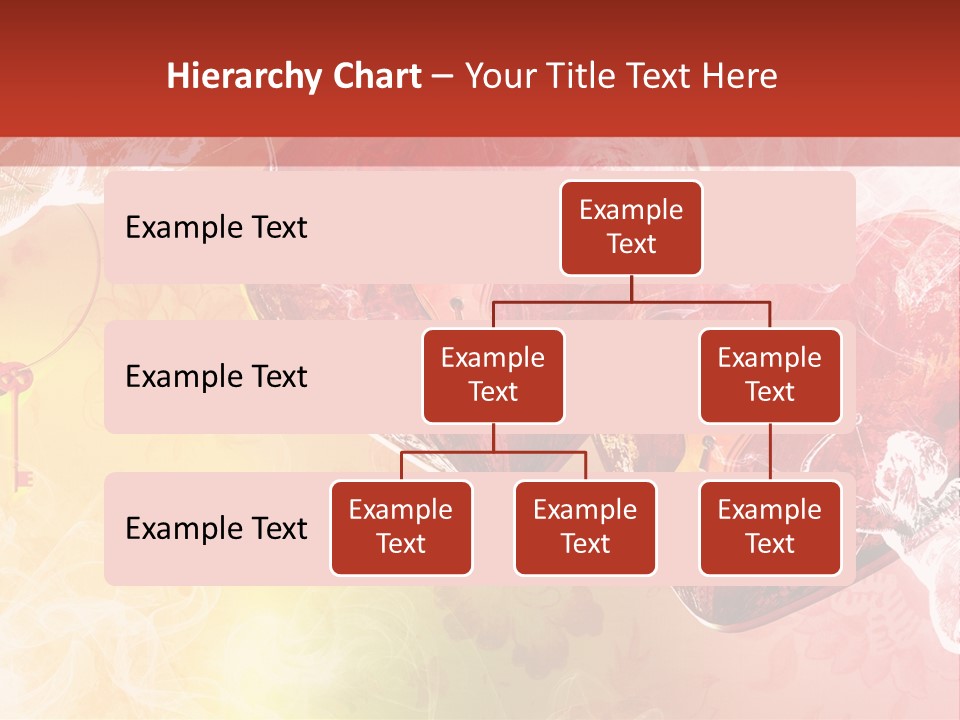 Hierarchy Chart – Your Title Text Here

Example Text

Example Text

Example Text

Example Text

Example Text

Example Text

Example Text

Example Text

Example Text